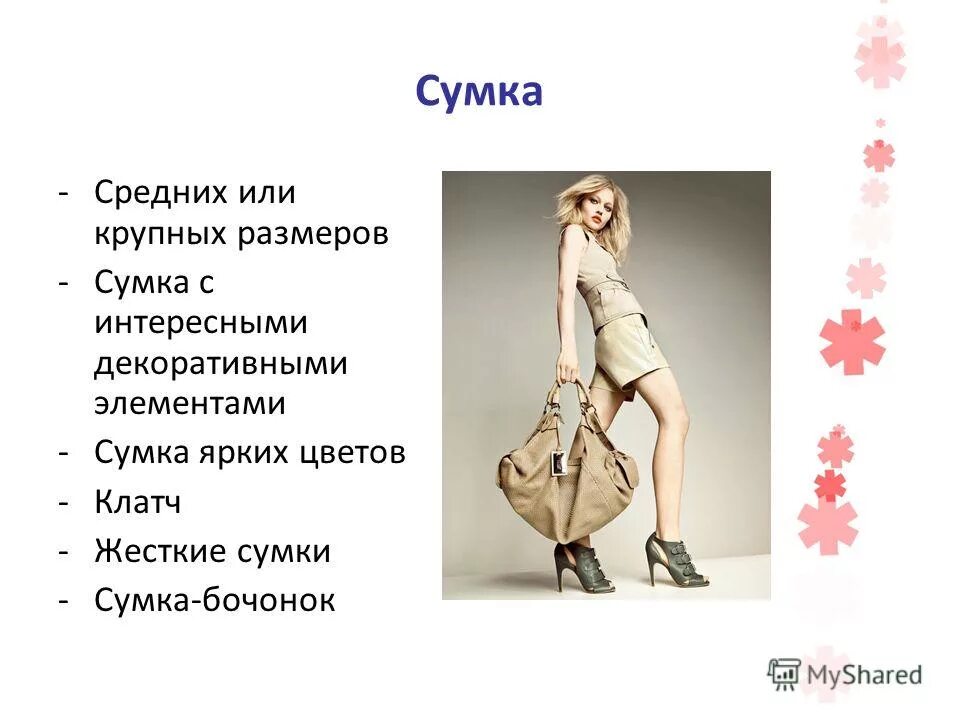 Сумка

- Средних или крупных размеров
- Сумка с интересными декоративными элементами
- Сумка ярких цветов
- Клатч
- Жесткие сумки
- Сумка-бочонок

MyShared